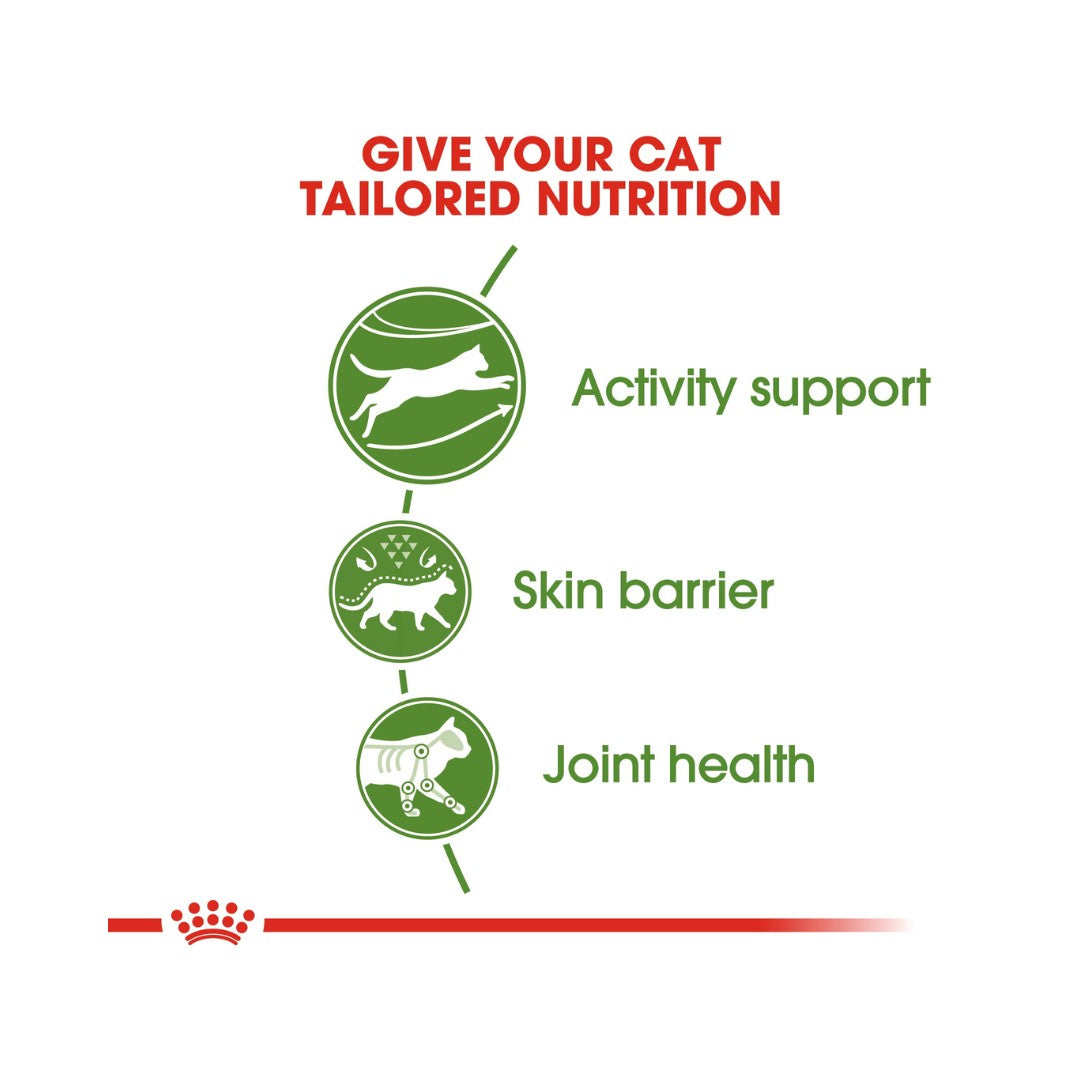 GIVE YOUR CAT
TAILORED NUTRITION

Activity support

Skin barrier

Joint health